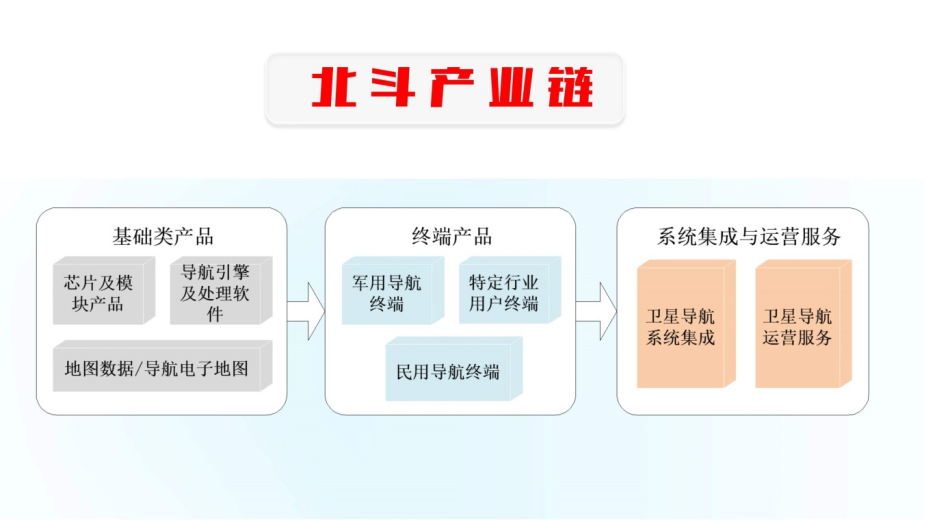 北斗产业链

基础类产品

芯片及模块产品

导航引擎及处理软件

地图数据/导航电子地图

终端产品

军用导航终端

特定行业用户终端

民用导航终端

系统集成与运营服务

卫星导航系统集成

卫星导航运营服务